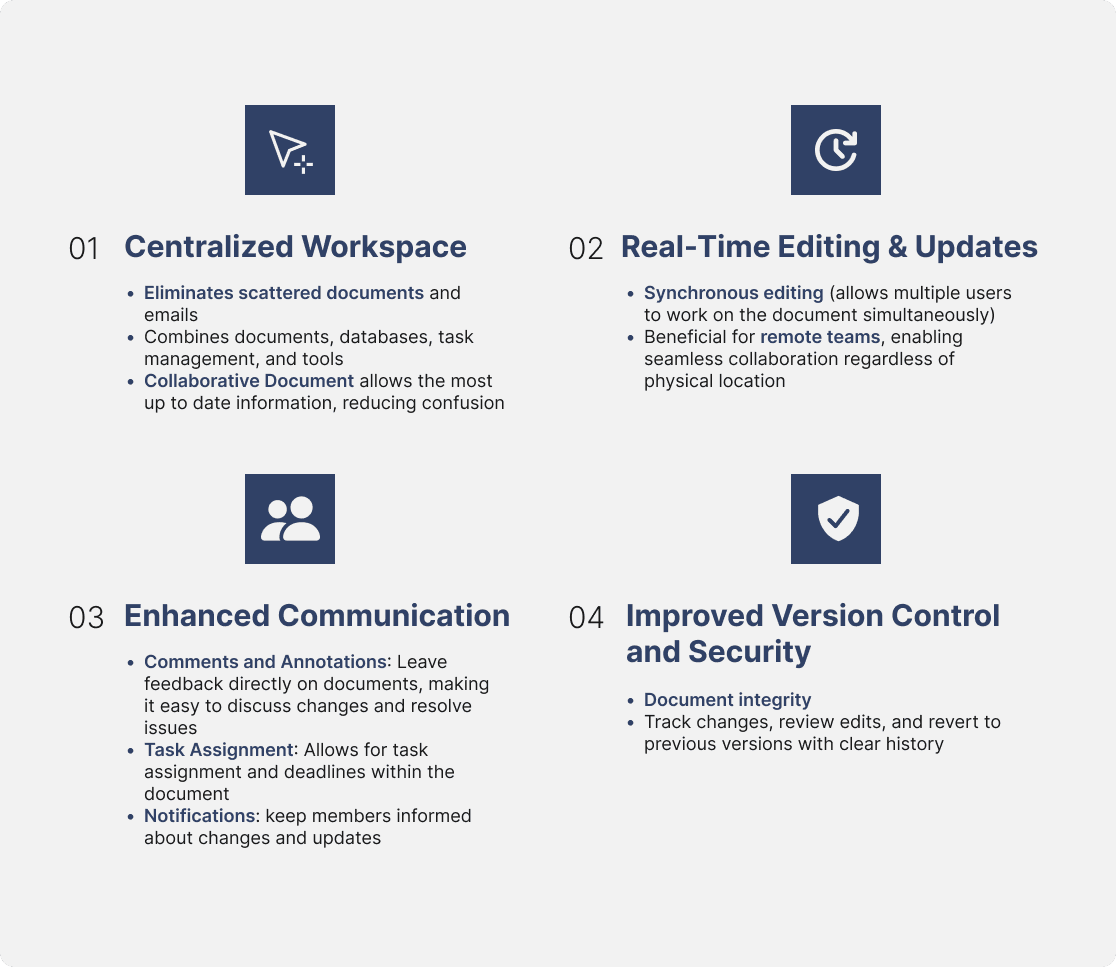 01 Centralized Workspace

- Eliminates scattered documents and emails
- Combines documents, databases, task management, and tools
- Collaborative Document allows the most up to date information, reducing confusion

02 Real-Time Editing & Updates

- Synchronous editing (allows multiple users to work on the document simultaneously)
- Beneficial for remote teams, enabling seamless collaboration regardless of physical location

03 Enhanced Communication

- Comments and Annotations: Leave feedback directly on documents, making it easy to discuss changes and resolve issues
- Task Assignment: Allows for task assignment and deadlines within the document
- Notifications: keep members informed about changes and updates

04 Improved Version Control and Security

- Document integrity
- Track changes, review edits, and revert to previous versions with clear history